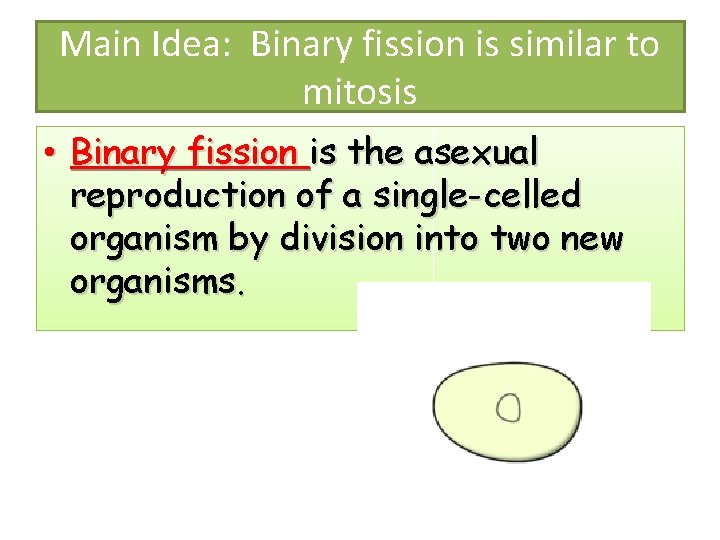 Main Idea: Binary fission is similar to mitosis

• Binary fission is the asexual reproduction of a single-celled organism by division into two new organisms.